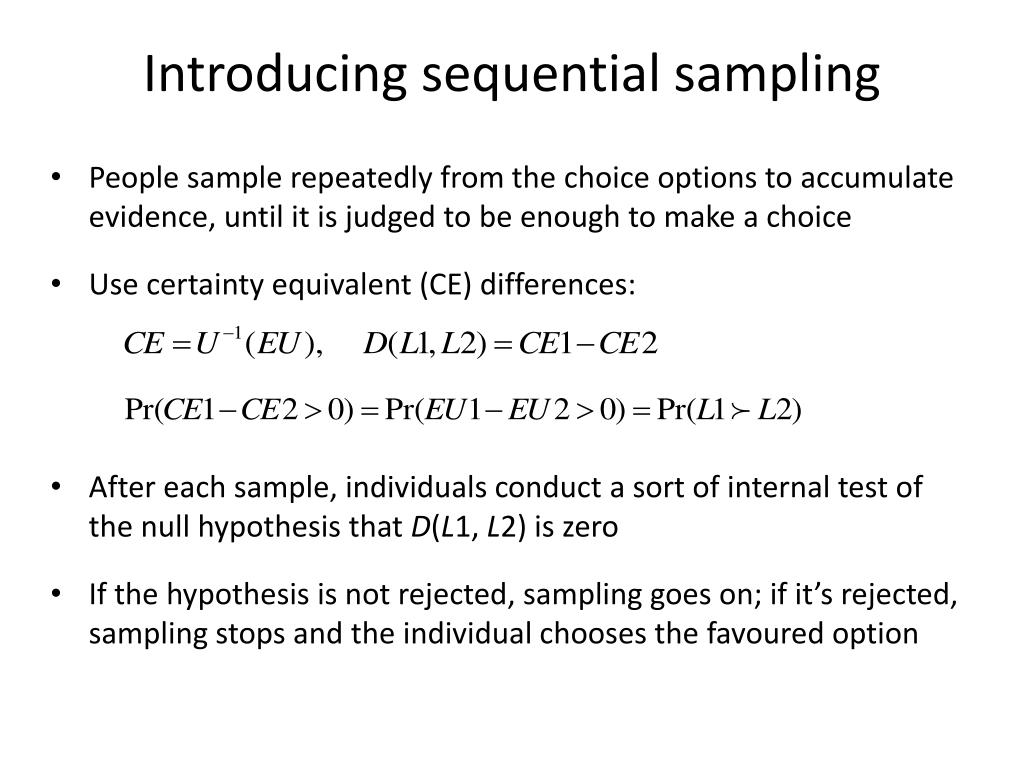 Introducing sequential sampling

• People sample repeatedly from the choice options to accumulate evidence, until it is judged to be enough to make a choice

• Use certainty equivalent (CE) differences:

$CE = U^{-1}(EU), \quad D(L1, L2) = CE1 - CE2$

$\Pr(CE1 - CE2 > 0) = \Pr(EU1 - EU2 > 0) = \Pr(L1 \succ L2)$

• After each sample, individuals conduct a sort of internal test of the null hypothesis that $D(L1, L2)$ is zero

• If the hypothesis is not rejected, sampling goes on; if it's rejected, sampling stops and the individual chooses the favoured option